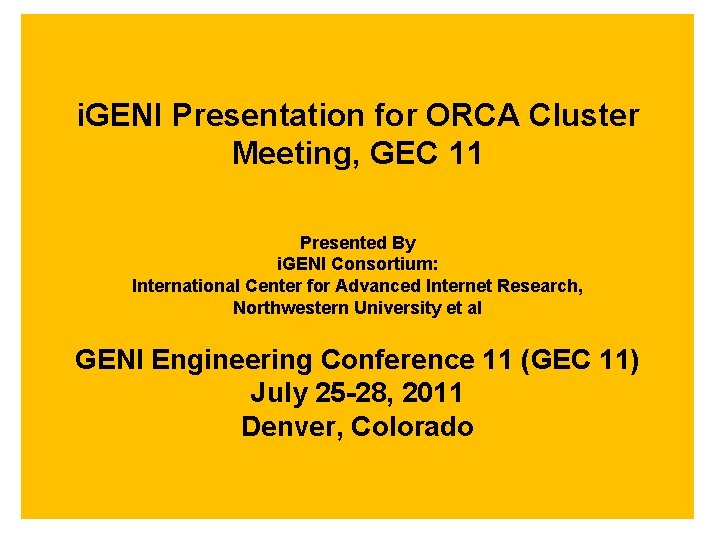 iGENI Presentation for ORCA Cluster Meeting, GEC 11

Presented By
iGENI Consortium:
International Center for Advanced Internet Research,
Northwestern University et al

GENI Engineering Conference 11 (GEC 11)
July 25-28, 2011
Denver, Colorado